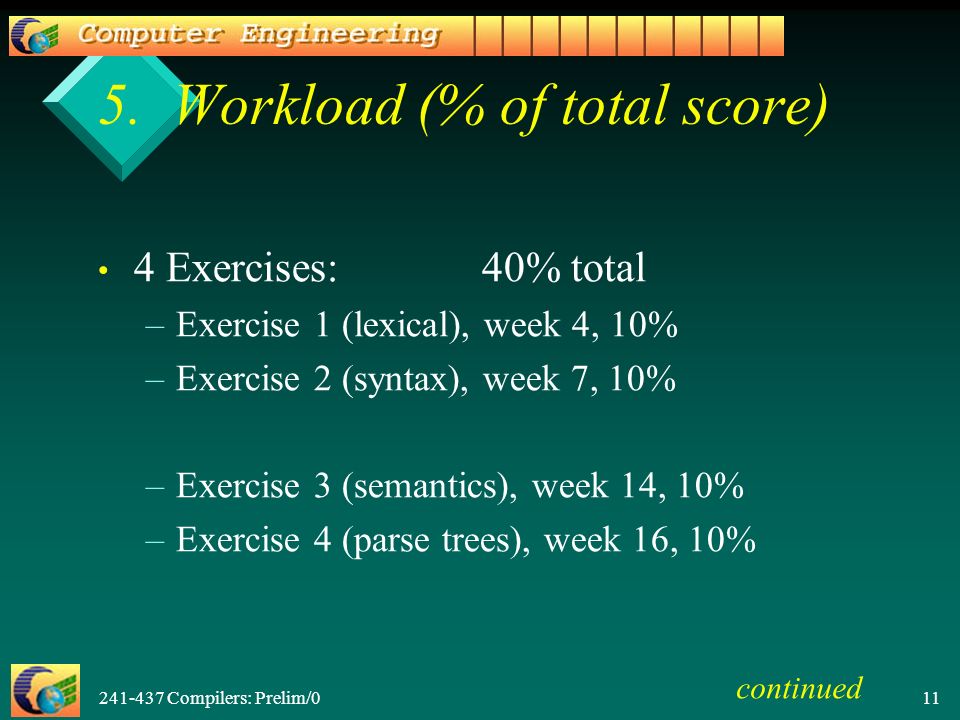 Computer Engineering

5. Workload (% of total score)

• 4 Exercises: 40% total
– Exercise 1 (lexical), week 4, 10%
– Exercise 2 (syntax), week 7, 10%

– Exercise 3 (semantics), week 14, 10%
– Exercise 4 (parse trees), week 16, 10%

continued

241-437 Compilers: Prelim/0

11